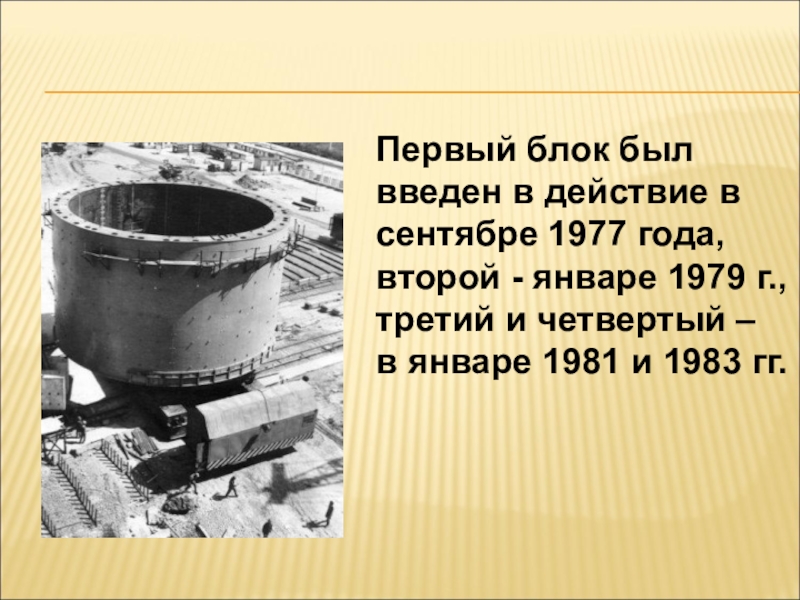 Первый блок был введен в действие в сентябре 1977 года, второй - январе 1979 г., третий и четвертый – в январе 1981 и 1983 гг.